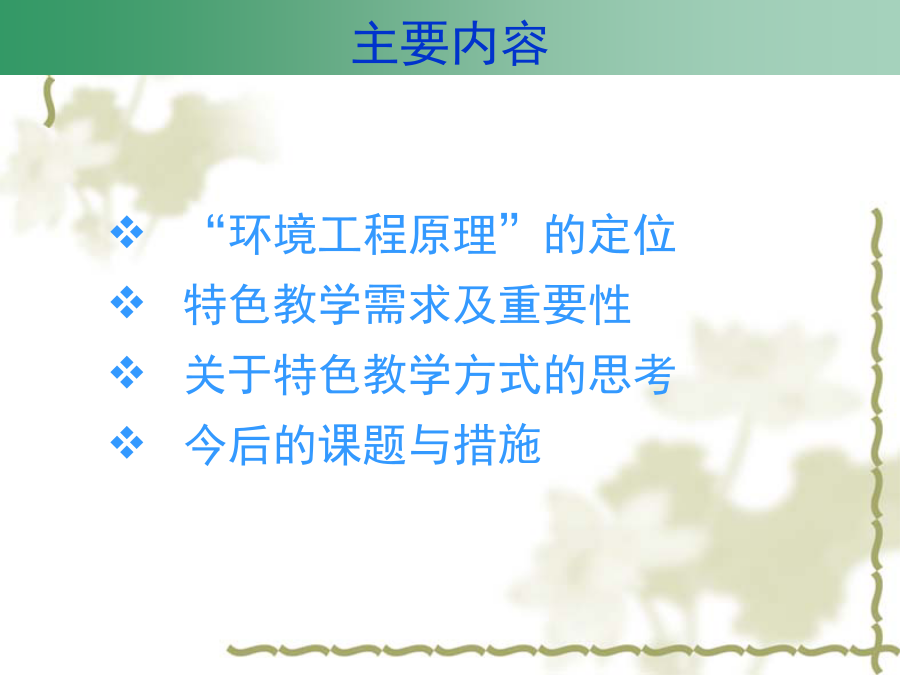 主要内容

❖ “环境工程原理”的定位
❖ 特色教学需求及重要性
❖ 关于特色教学方式的思考
❖ 今后的课题与措施